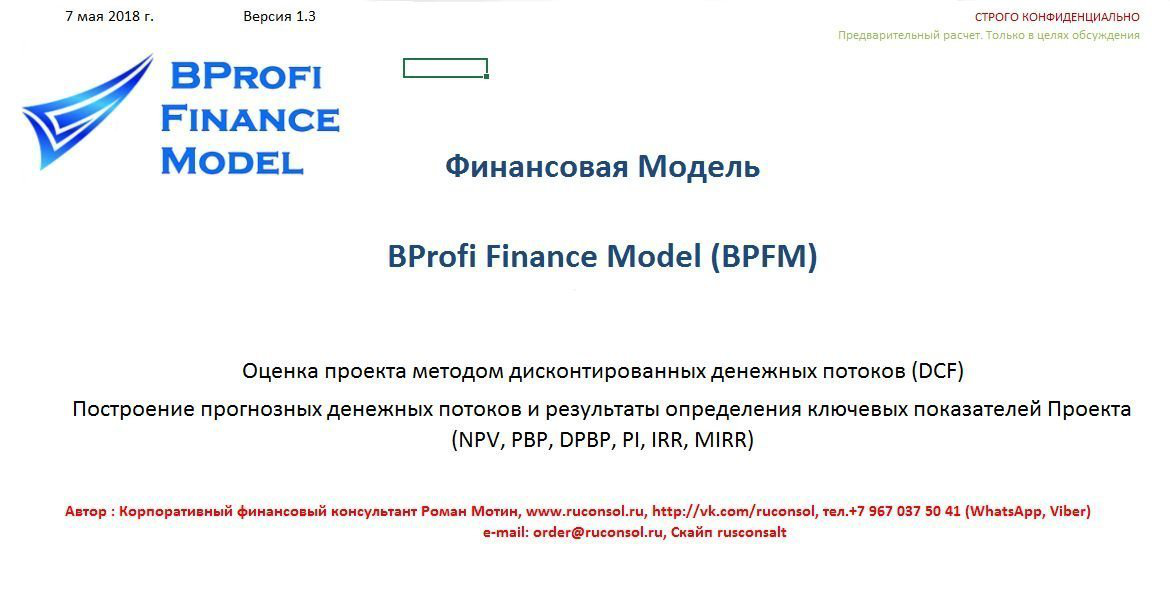 7 мая 2018 г.
Версия 1.3
СТРОГО КОНФИДЕНЦИАЛЬНО
Предварительный расчет. Только в целях обсуждения

BProfi
Finance
Model

Финансовая Модель

BProfi Finance Model (BPFM)

Оценка проекта методом дисконтированных денежных потоков (DCF)

Построение прогнозных денежных потоков и результаты определения ключевых показателей Проекта (NPV, PBP, DPBP, PI, IRR, MIRR)

Автор : Корпоративный финансовый консультант Роман Мотин, www.ruconsol.ru, http://vk.com/ruconsol, тел.+7 967 037 50 41 (WhatsApp, Viber)
e-mail: order@ruconsol.ru, Скайп rusconsalt